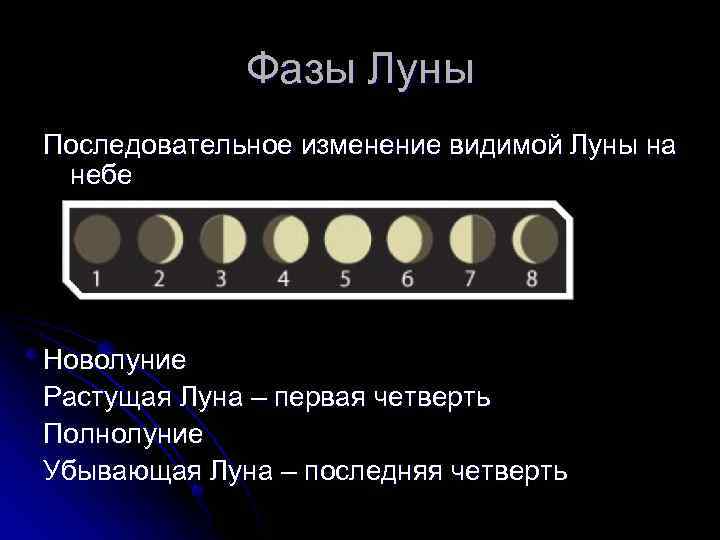 Фазы Луны

Последовательное изменение видимой Луны на небе

1 2 3 4 5 6 7 8

Новолуние

Растущая Луна – первая четверть

Полнолуние

Убывающая Луна – последняя четверть